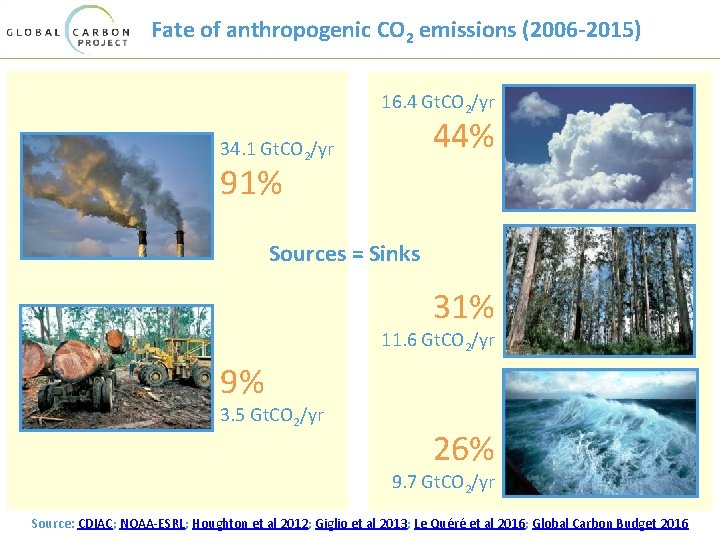 GLOBAL CARBON PROJECT

Fate of anthropogenic $CO_2$ emissions (2006-2015)

34.1 $GtCO_2$/yr
91%

9%
3.5 $GtCO_2$/yr

Sources = Sinks

16.4 $GtCO_2$/yr
44%

31%
11.6 $GtCO_2$/yr

26%
9.7 $GtCO_2$/yr

Source: CDIAC; NOAA-ESRL; Houghton et al 2012; Giglio et al 2013; Le Quéré et al 2016; Global Carbon Budget 2016